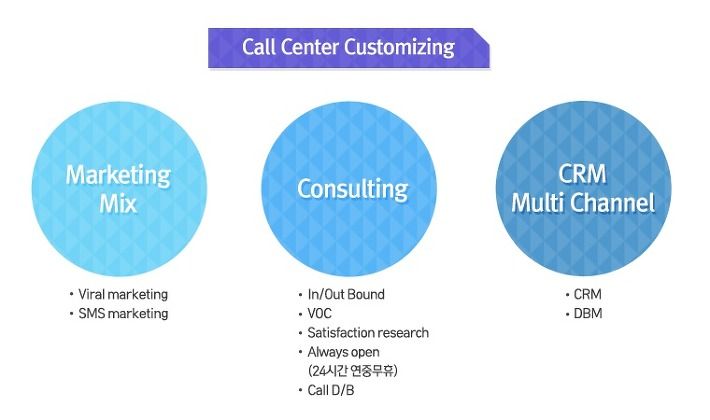 Call Center Customizing

Marketing Mix

• Viral marketing
• SMS marketing

Consulting

• In/Out Bound
• VOC
• Satisfaction research
• Always open (24시간 연중무휴)
• Call D/B

CRM Multi Channel

• CRM
• DBM